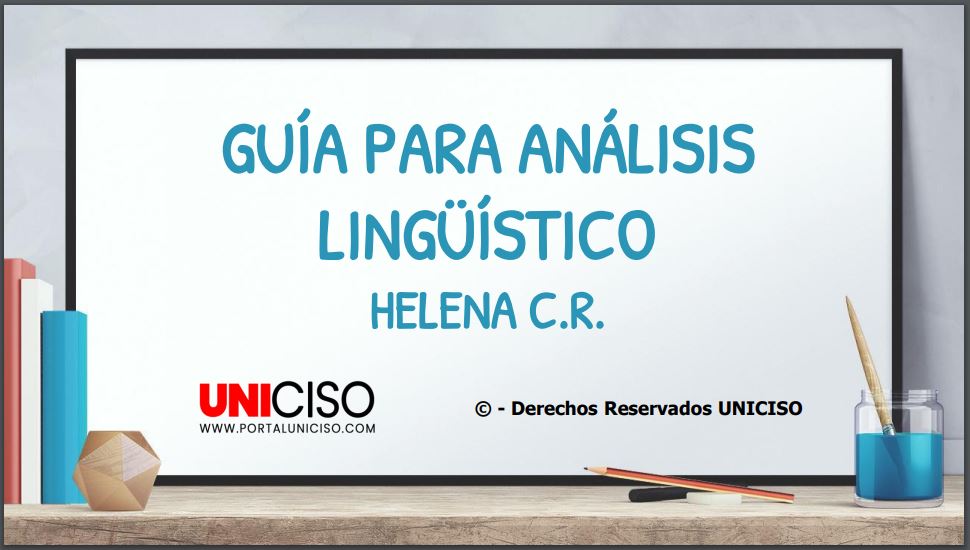 GUÍA PARA ANÁLISIS LINGÜÍSTICO

HELENA C.R.

UNICISO
WWW.PORTALUNICISO.COM

© - Derechos Reservados UNICISO